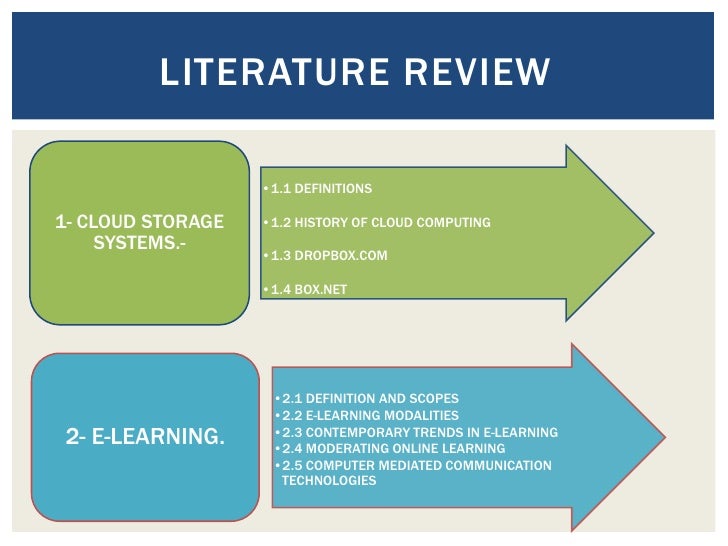 LITERATURE REVIEW

1- CLOUD STORAGE SYSTEMS.-

• 1.1 DEFINITIONS
• 1.2 HISTORY OF CLOUD COMPUTING
• 1.3 DROPBOX.COM
• 1.4 BOX.NET

2- E-LEARNING.

• 2.1 DEFINITION AND SCOPES
• 2.2 E-LEARNING MODALITIES
• 2.3 CONTEMPORARY TRENDS IN E-LEARNING
• 2.4 MODERATING ONLINE LEARNING
• 2.5 COMPUTER MEDIATED COMMUNICATION TECHNOLOGIES